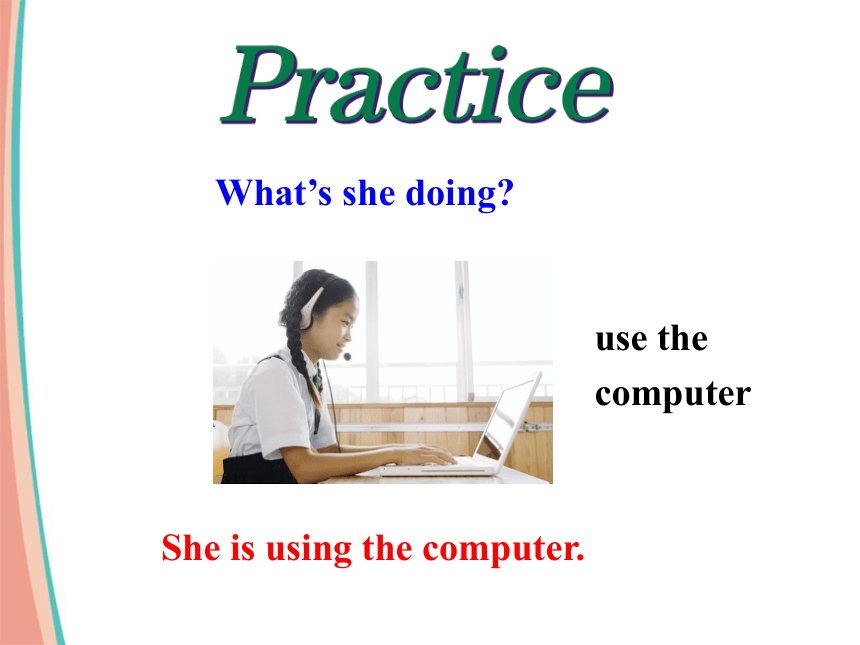 Practice

What’s she doing?

use the computer

She is using the computer.